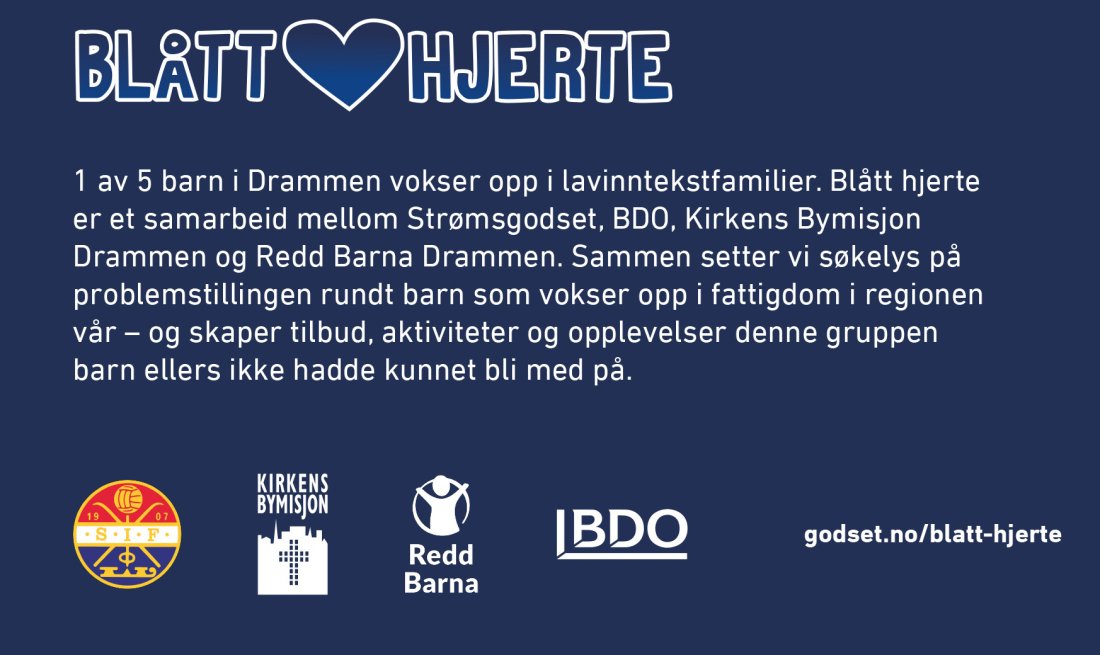 BLÅTT HJERTE

1 av 5 barn i Drammen vokser opp i lavinntekstfamilier. Blått hjerte er et samarbeid mellom Strømsgodset, BDO, Kirkens Bymisjon Drammen og Redd Barna Drammen. Sammen setter vi søkelys på problemstillingen rundt barn som vokser opp i fattigdom i regionen vår – og skaper tilbud, aktiviteter og opplevelser denne gruppen barn ellers ikke hadde kunnet bli med på.

19 07 S·I·F

KIRKENS BYMISJON

Redd Barna

BDO

godset.no/blatt-hjerte